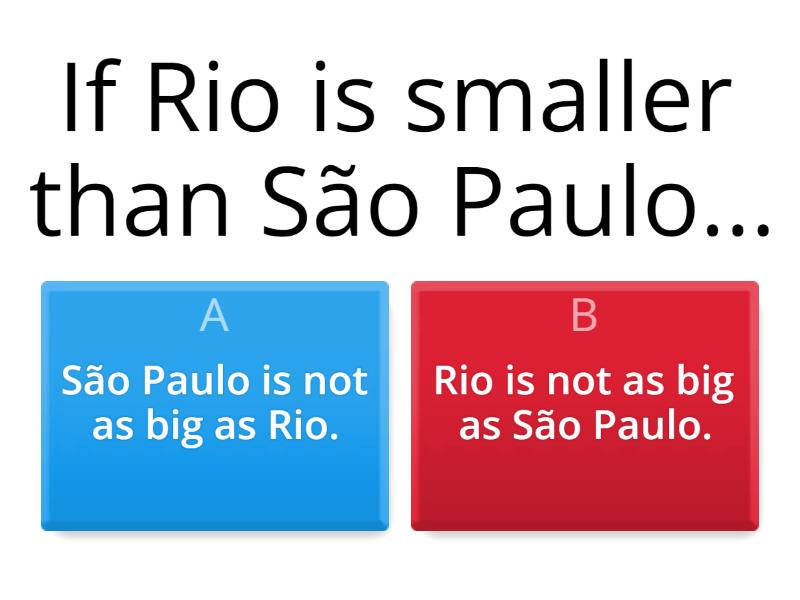 If Rio is smaller than São Paulo...

A
São Paulo is not as big as Rio.

B
Rio is not as big as São Paulo.